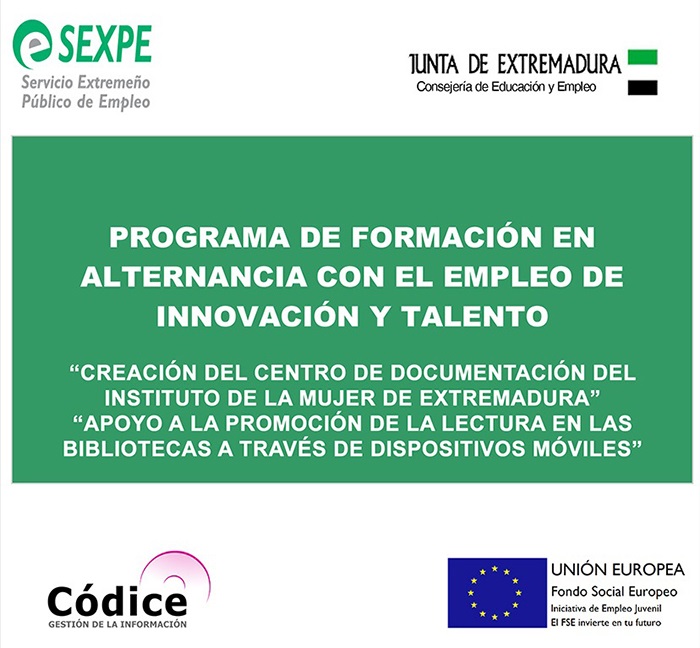 SEXPE
Servicio Extremeño Público de Empleo

JUNTA DE EXTREMADURA
Consejería de Educación y Empleo

PROGRAMA DE FORMACIÓN EN ALTERNANCIA CON EL EMPLEO DE INNOVACIÓN Y TALENTO

“CREACIÓN DEL CENTRO DE DOCUMENTACIÓN DEL INSTITUTO DE LA MUJER DE EXTREMADURA”
“APOYO A LA PROMOCIÓN DE LA LECTURA EN LAS BIBLIOTECAS A TRAVÉS DE DISPOSITIVOS MÓVILES”

Códice
GESTIÓN DE LA INFORMACIÓN

UNIÓN EUROPEA
Fondo Social Europeo
Iniciativa de Empleo Juvenil
El FSE invierte en tu futuro